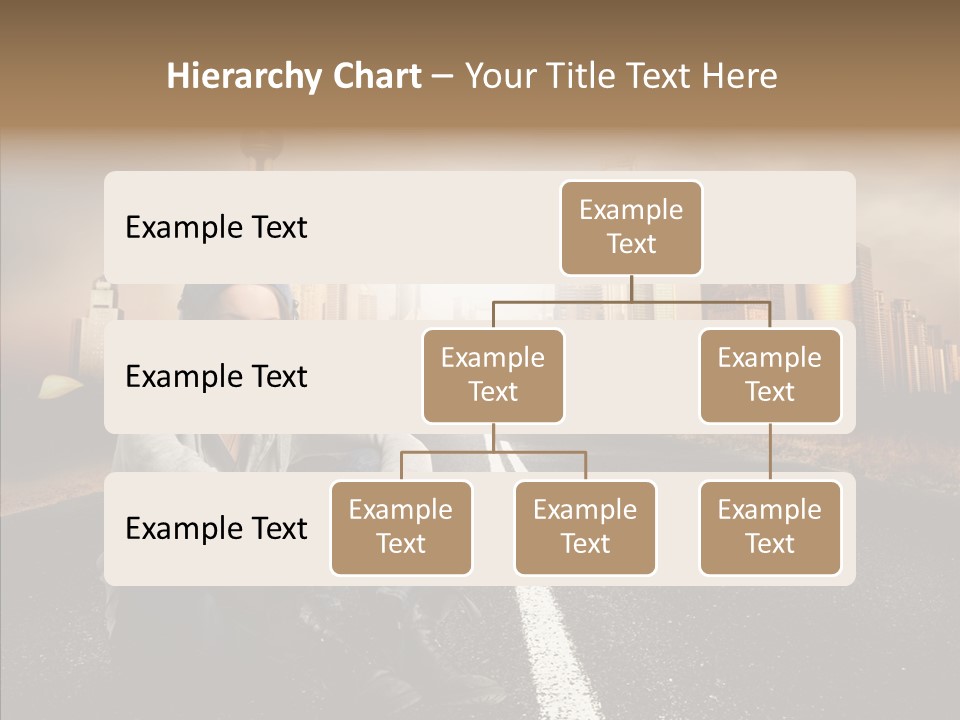 Hierarchy Chart – Your Title Text Here

Example Text

Example Text

Example Text

Example Text

Example Text

Example Text

Example Text

Example Text

Example Text